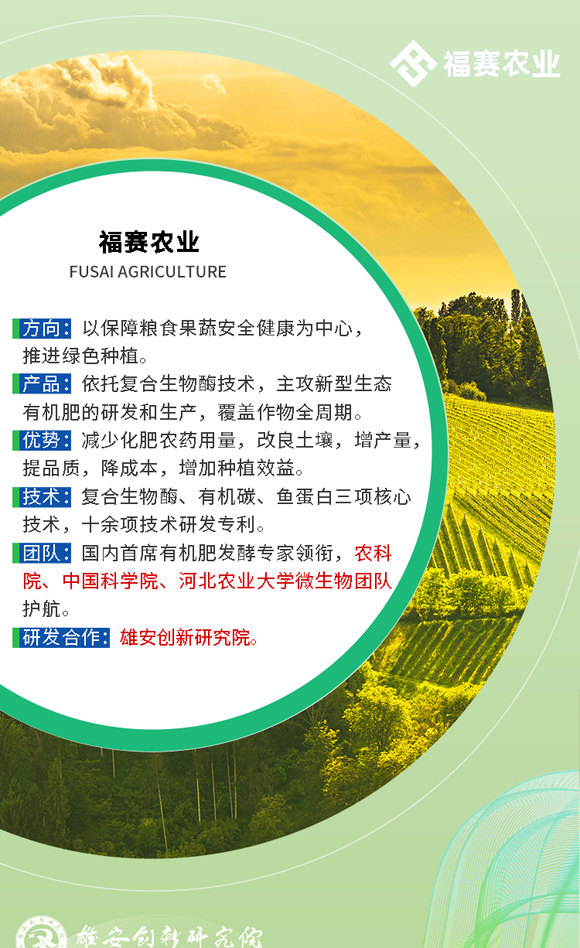 福赛农业

福赛农业
FUSAI AGRICULTURE

方向：以保障粮食果蔬安全健康为中心，推进绿色种植。

产品：依托复合生物酶技术，主攻新型生态有机肥的研发和生产，覆盖作物全周期。

优势：减少化肥农药用量，改良土壤，增产量，提品质，降成本，增加种植效益。

技术：复合生物酶、有机碳、鱼蛋白三项核心技术，十余项技术研发专利。

团队：国内首席有机肥发酵专家领衔，农科院、中国科学院、河北农业大学微生物团队护航。

研发合作：雄安创新研究院。

雄安创新研究院